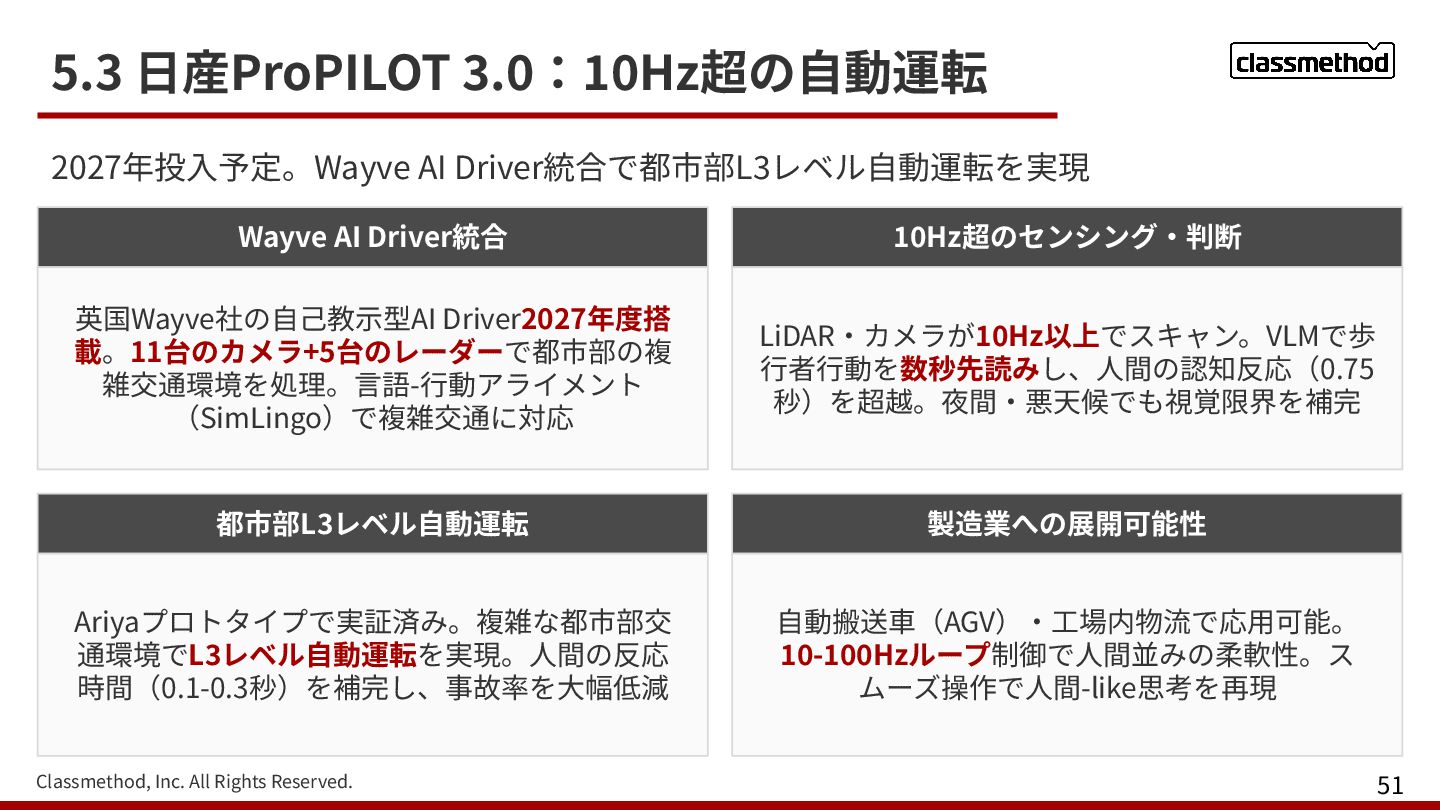 5.3 日産ProPILOT 3.0：10Hz超の自動運転

classmethod

2027年投入予定。Wayve AI Driver統合で都市部L3レベル自動運転を実現

Wayve AI Driver統合

英国Wayve社の自己教示型AI Driver2027年度搭載。11台のカメラ+5台のレーダーで都市部の複雑交通環境を処理。言語-行動アライメント（SimLingo）で複雑交通に対応

10Hz超のセンシング・判断

LiDAR・カメラが10Hz以上でスキャン。VLMで歩行者行動を数秒先読みし、人間の認知反応（0.75秒）を超越。夜間・悪天候でも視覚限界を補完

都市部L3レベル自動運転

Ariyaプロトタイプで実証済み。複雑な都市部交通環境でL3レベル自動運転を実現。人間の反応時間（0.1-0.3秒）を補完し、事故率を大幅低減

製造業への展開可能性

自動搬送車（AGV）・工場内物流で応用可能。10-100Hzループ制御で人間並みの柔軟性。スムーズ操作で人間-like思考を再現

Classmethod, Inc. All Rights Reserved.

51